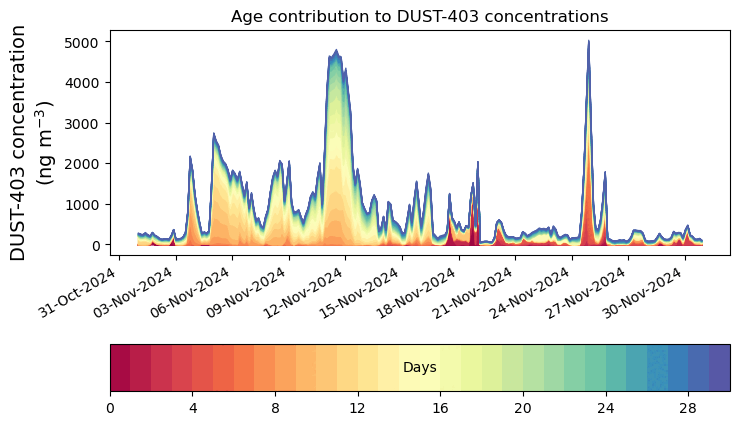 Age contribution to DUST-403 concentrations

DUST-403 concentration (ng m$^{-3}$)

5000
4000
3000
2000
1000
0

31-Oct-2024
03-Nov-2024
06-Nov-2024
09-Nov-2024
12-Nov-2024
15-Nov-2024
18-Nov-2024
21-Nov-2024
24-Nov-2024
27-Nov-2024
30-Nov-2024

Days

0
4
8
12
16
20
24
28